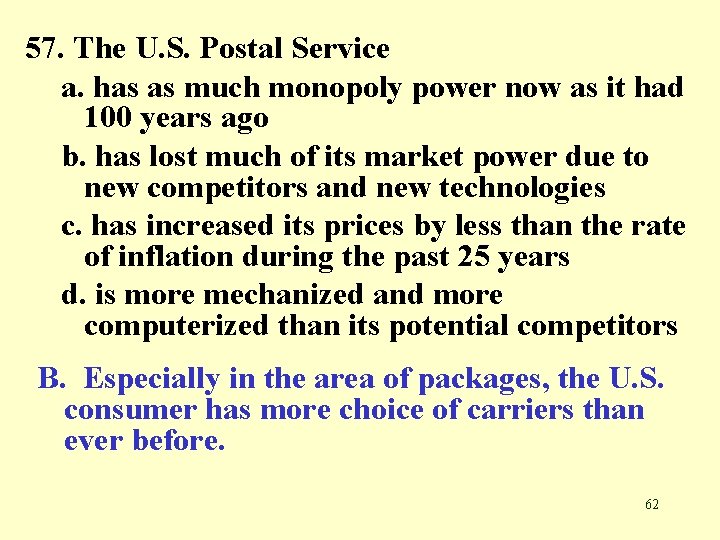 57. The U.S. Postal Service

a. has as much monopoly power now as it had 100 years ago

b. has lost much of its market power due to new competitors and new technologies

c. has increased its prices by less than the rate of inflation during the past 25 years

d. is more mechanized and more computerized than its potential competitors

B. Especially in the area of packages, the U.S. consumer has more choice of carriers than ever before.

62